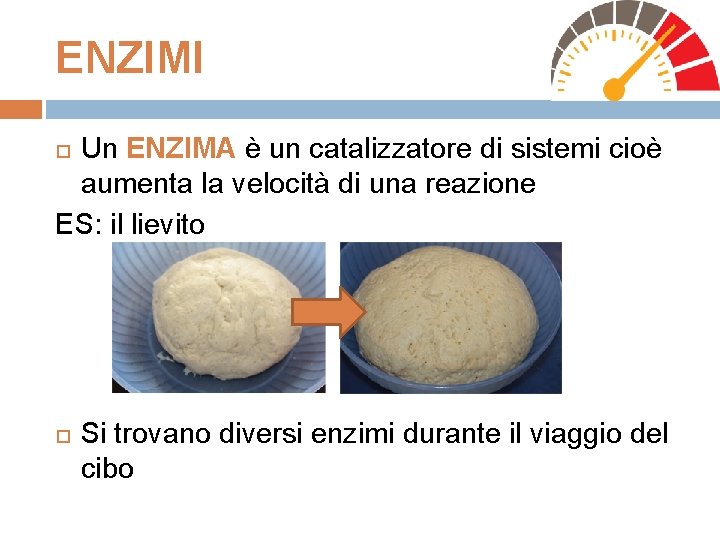 ENZIMI

Un ENZIMA è un catalizzatore di sistemi cioè aumenta la velocità di una reazione

ES: il lievito

Si trovano diversi enzimi durante il viaggio del cibo